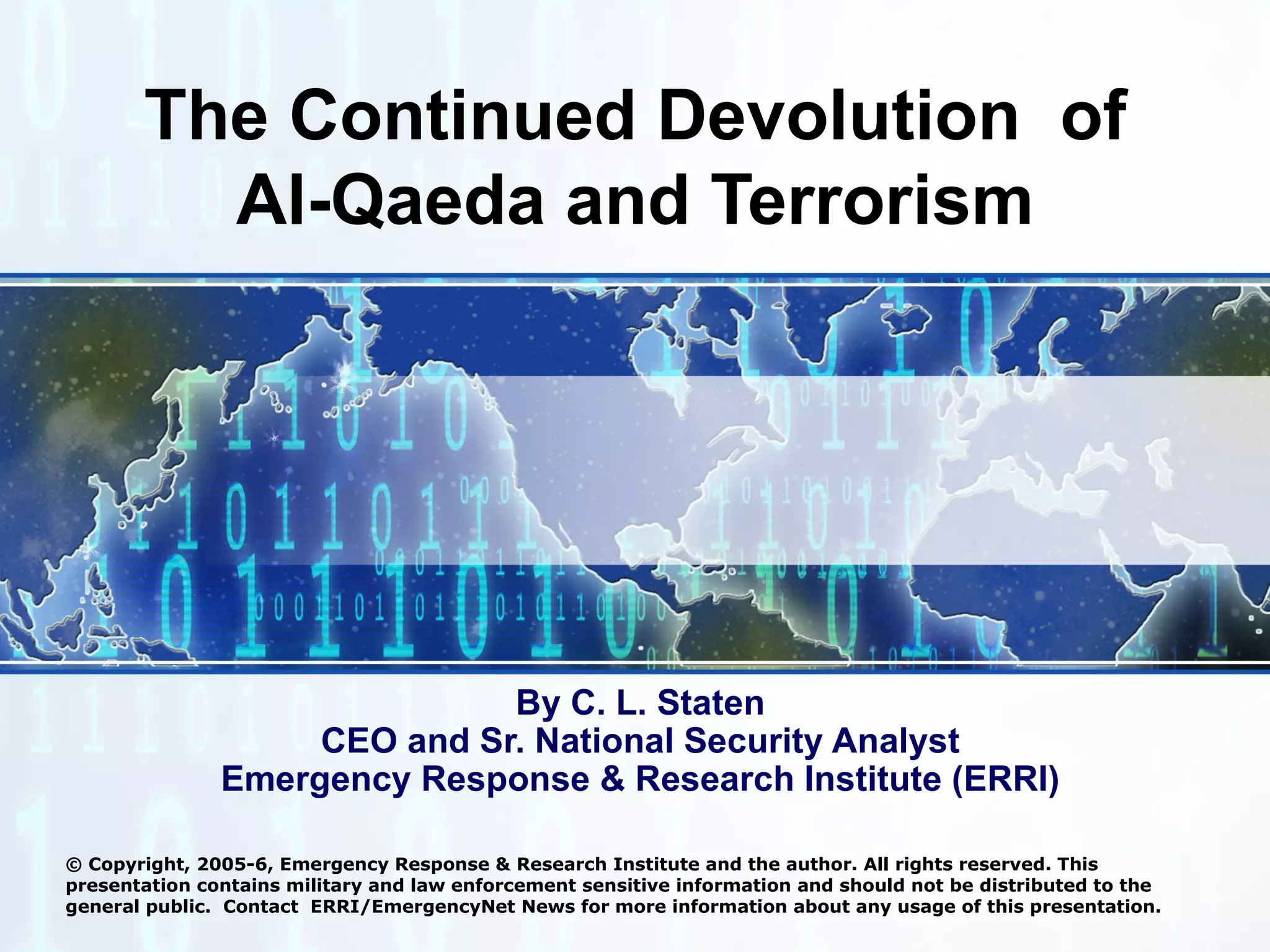 The Continued Devolution of Al-Qaeda and Terrorism

By C. L. Staten
CEO and Sr. National Security Analyst
Emergency Response & Research Institute (ERRI)

© Copyright, 2005-6, Emergency Response & Research Institute and the author. All rights reserved. This presentation contains military and law enforcement sensitive information and should not be distributed to the general public. Contact ERRI/EmergencyNet News for more information about any usage of this presentation.